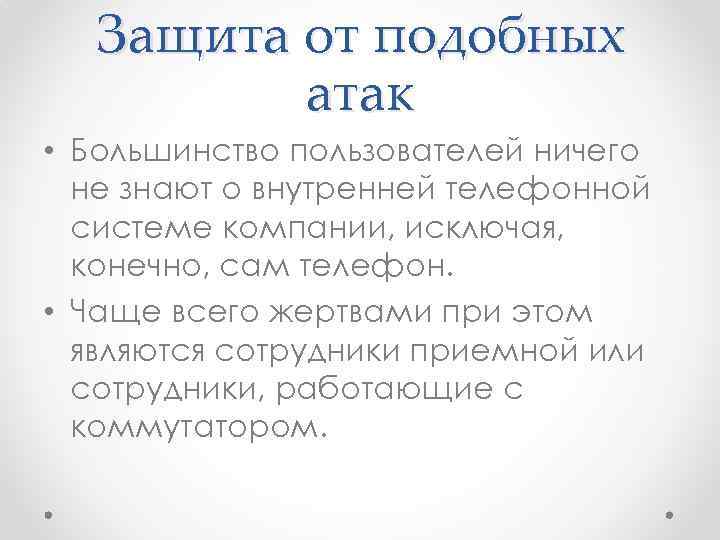 Защита от подобных атак

• Большинство пользователей ничего не знают о внутренней телефонной системе компании, исключая, конечно, сам телефон.
• Чаще всего жертвами при этом являются сотрудники приемной или сотрудники, работающие с коммутатором.